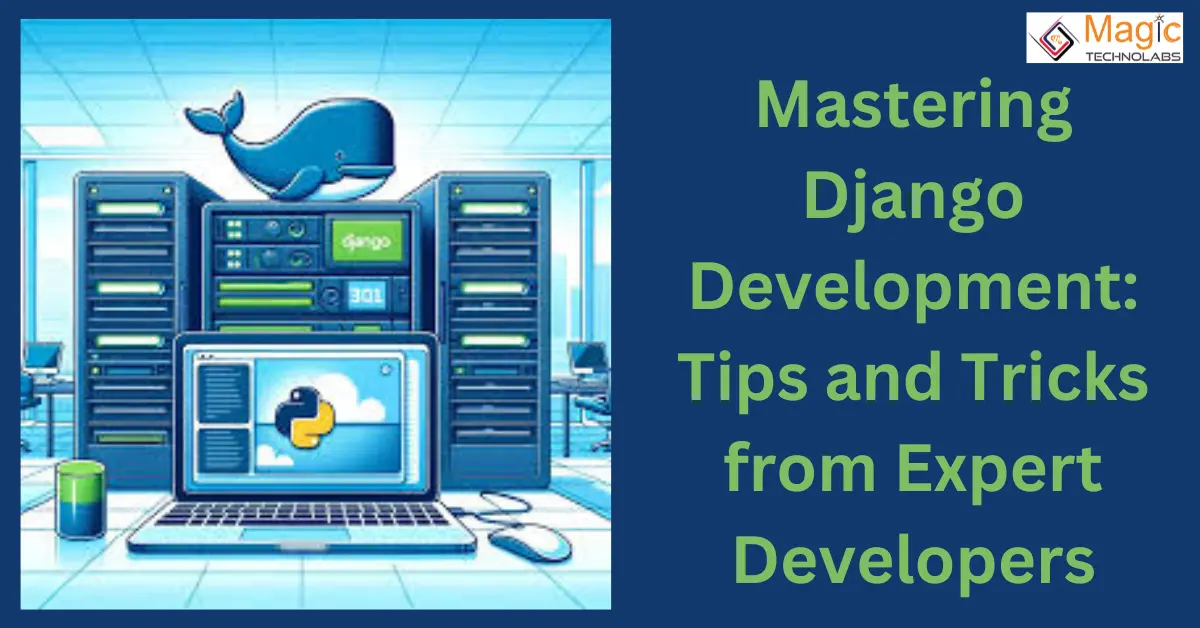 Magic
TECHNOLABS

django

301

Mastering Django Development: Tips and Tricks from Expert Developers